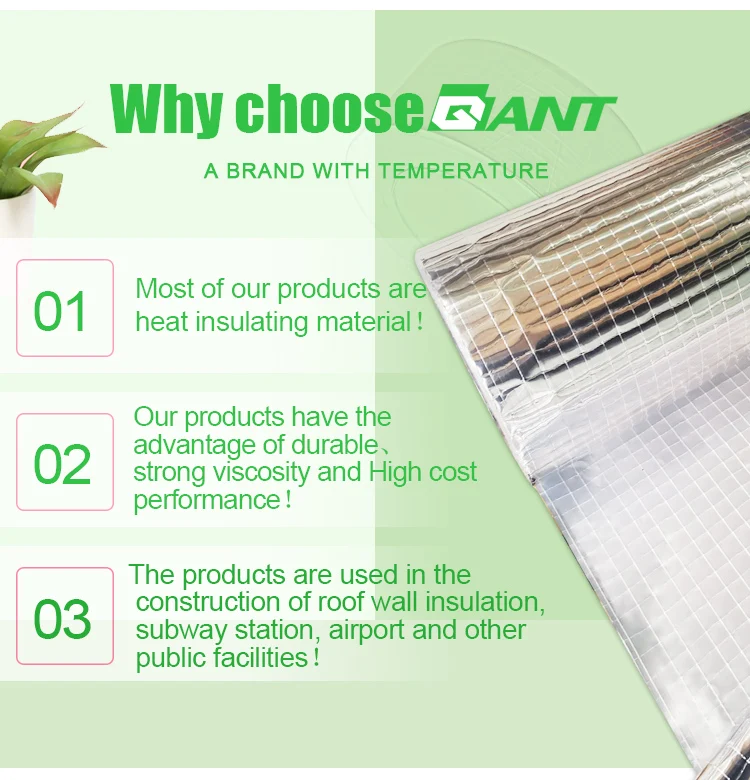 Why choose QANT

A BRAND WITH TEMPERATURE

01

Most of our products are heat insulating material！

02

Our products have the advantage of durable、strong viscosity and High cost performance！

03

The products are used in the construction of roof wall insulation, subway station, airport and other public facilities！